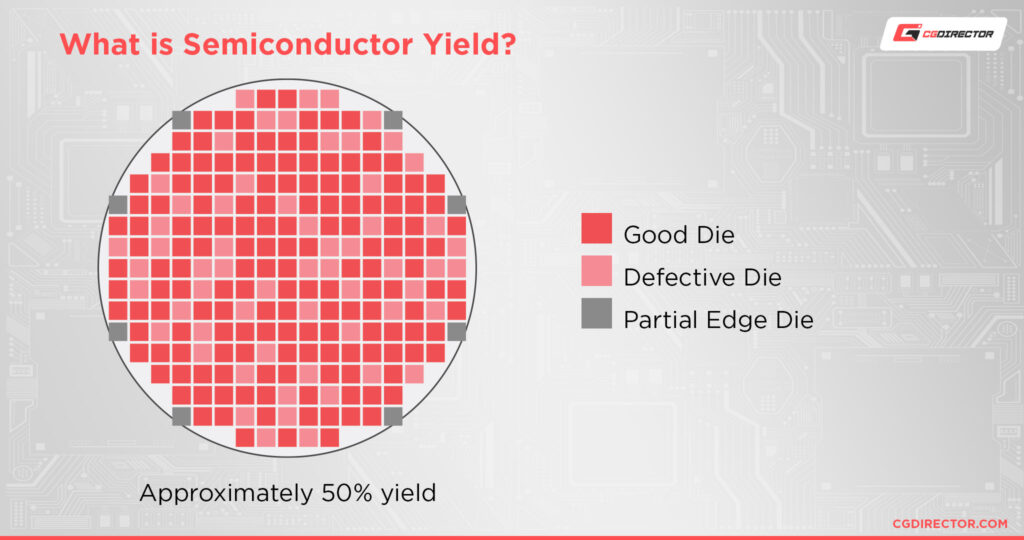 What is Semiconductor Yield?

CGDIRECTOR

Good Die
Defective Die
Partial Edge Die

Approximately 50% yield

CGDIRECTOR.COM